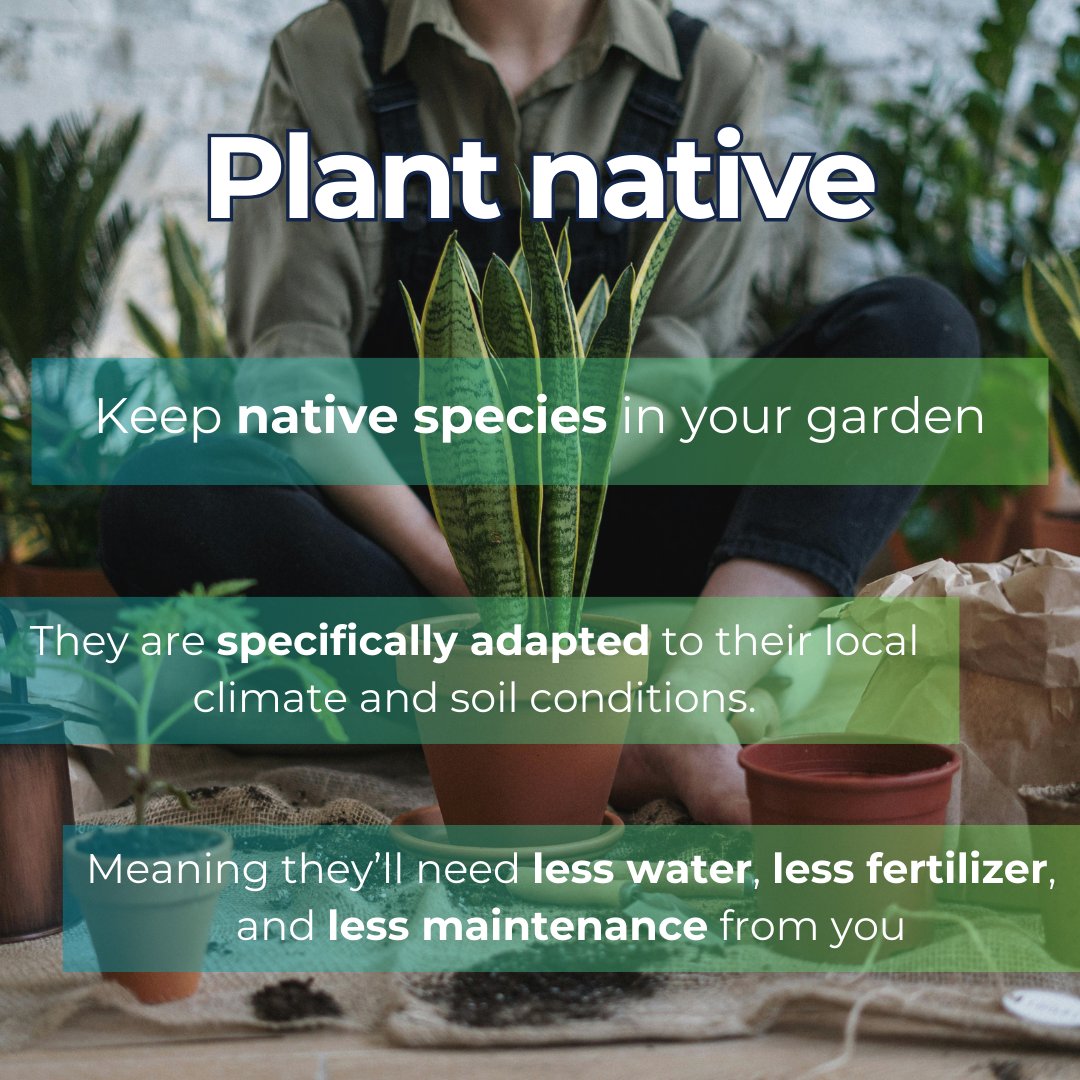 Plant native

Keep native species in your garden

They are specifically adapted to their local climate and soil conditions.

Meaning they'll need less water, less fertilizer, and less maintenance from you